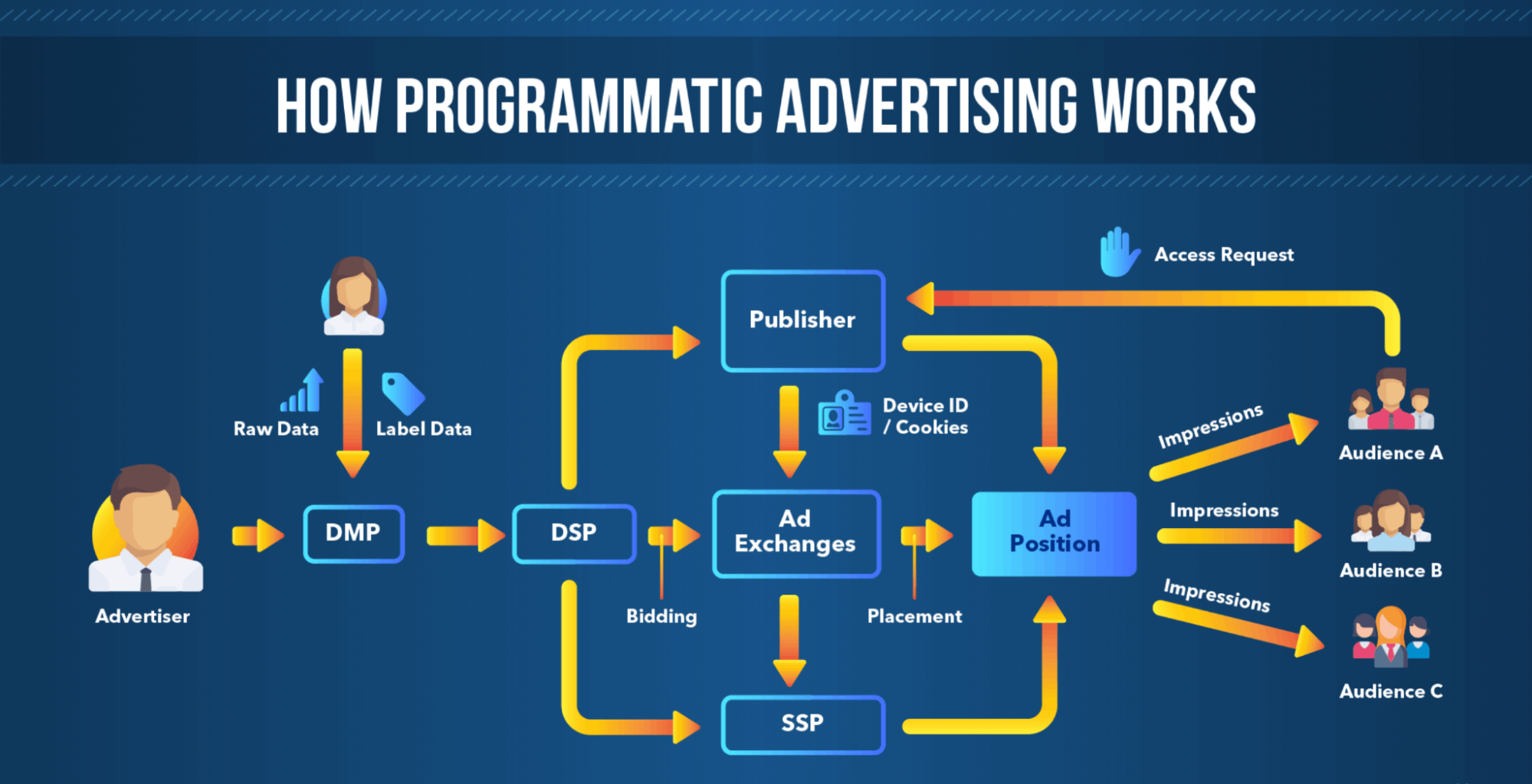 HOW PROGRAMMATIC ADVERTISING WORKS

Access Request

Publisher

Raw Data

Label Data

Device ID / Cookies

Impressions

Audience A

Advertiser

DMP

DSP

Ad Exchanges

Ad Position

Impressions

Audience B

Bidding

Placement

Impressions

Audience C

SSP